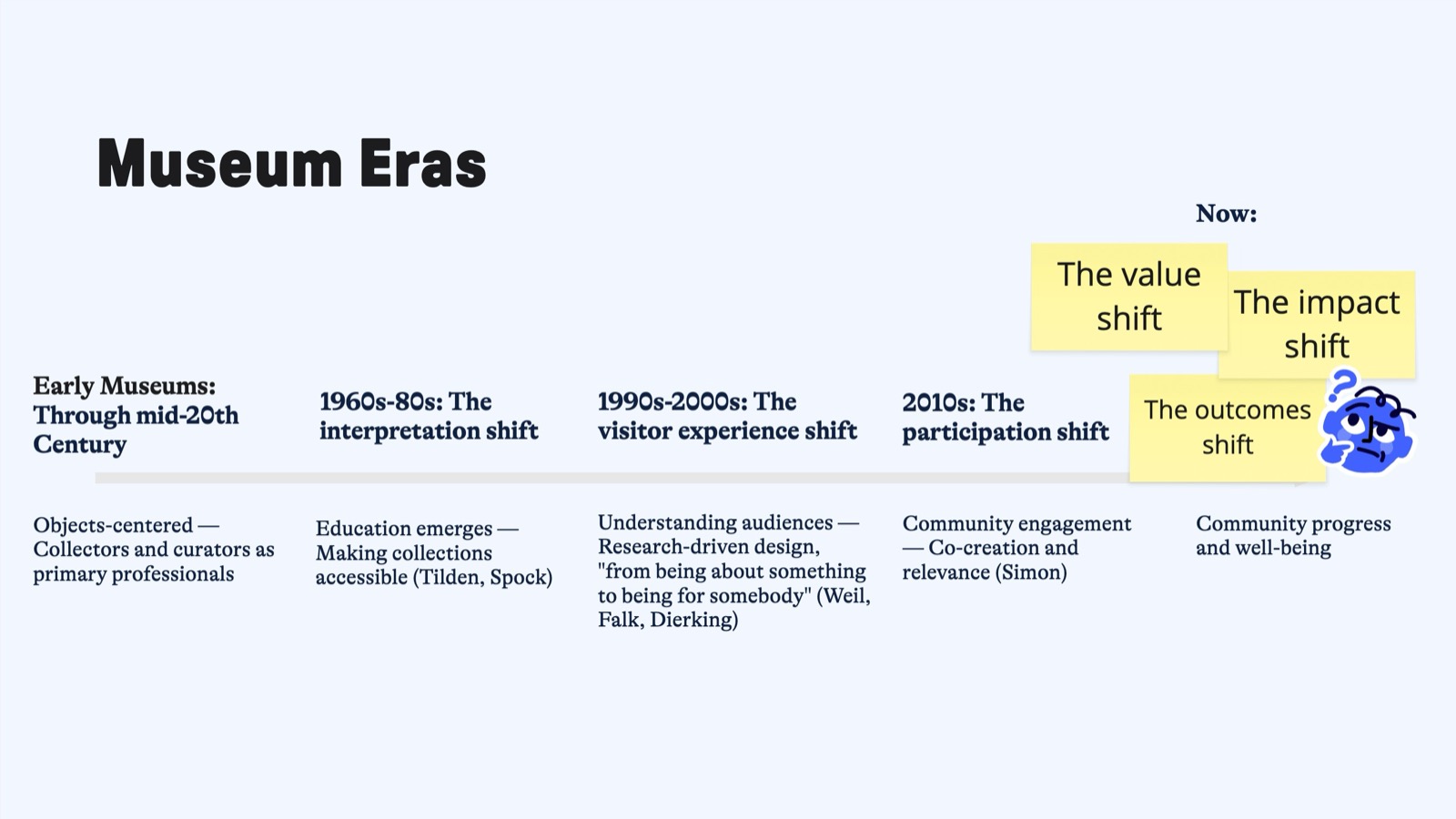 Museum Eras

Early Museums: Through mid-20th Century

Objects-centered — Collectors and curators as primary professionals

1960s-80s: The interpretation shift

Education emerges — Making collections accessible (Tilden, Spock)

1990s-2000s: The visitor experience shift

Understanding audiences — Research-driven design, "from being about something to being for somebody" (Weil, Falk, Dierking)

2010s: The participation shift

Community engagement — Co-creation and relevance (Simon)

Now:

The value shift

The impact shift

The outcomes shift

Community progress and well-being